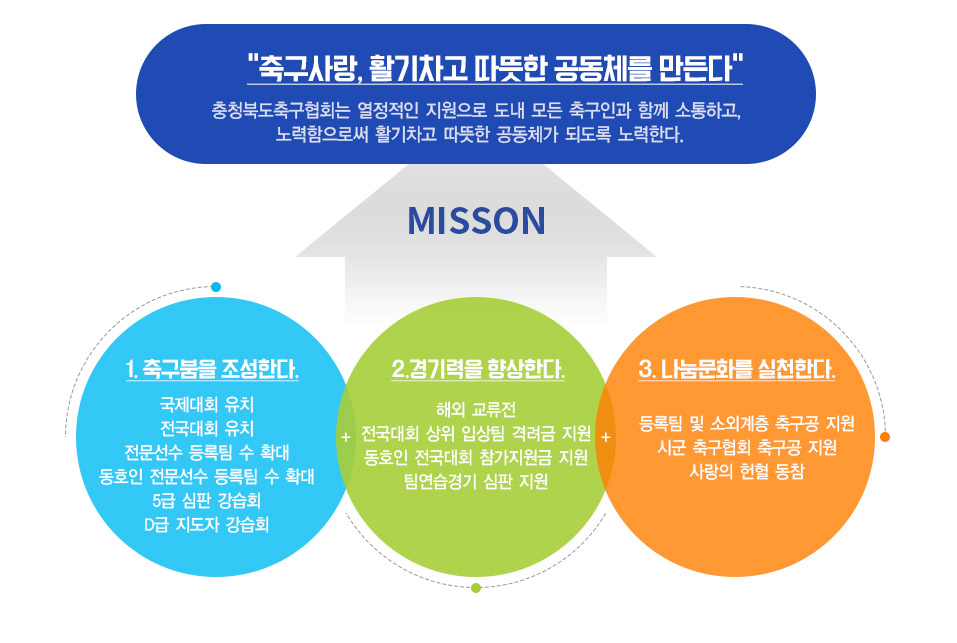 "축구사랑, 활기차고 따뜻한 공동체를 만든다"

충청북도축구협회는 열정적인 지원으로 도내 모든 축구인과 함께 소통하고, 노력함으로써 활기차고 따뜻한 공동체가 되도록 노력한다.

MISSON

1. 축구붐을 조성한다.

국제대회 유치
전국대회 유치
전문선수 등록팀 수 확대
동호인 전문선수 등록팀 수 확대
5급 심판 강습회
D급 지도자 강습회

+

2.경기력을 향상한다.

해외 교류전
전국대회 상위 입상팀 격려금 지원
동호인 전국대회 참가지원금 지원
팀연습경기 심판 지원

+

3. 나눔문화를 실천한다.

등록팀 및 소외계층 축구공 지원
시군 축구협회 축구공 지원
사랑의 헌혈 동참